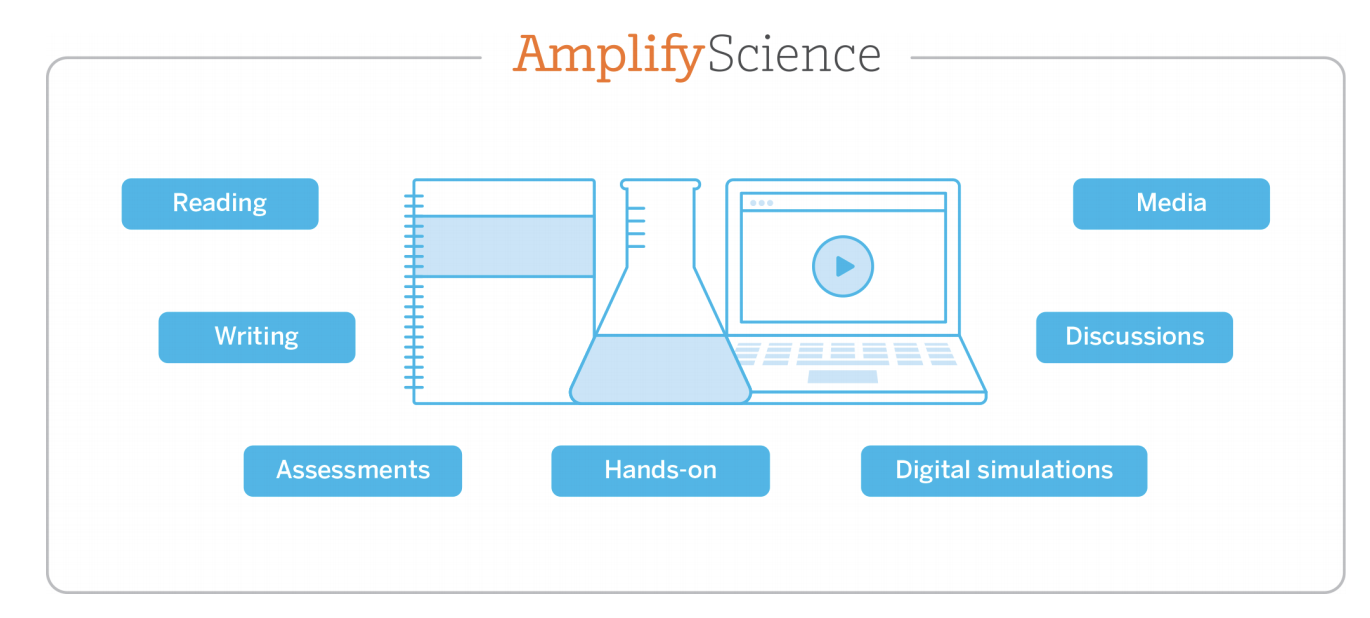 AmplifyScience

Reading

Media

Writing

Discussions

Assessments

Hands-on

Digital simulations